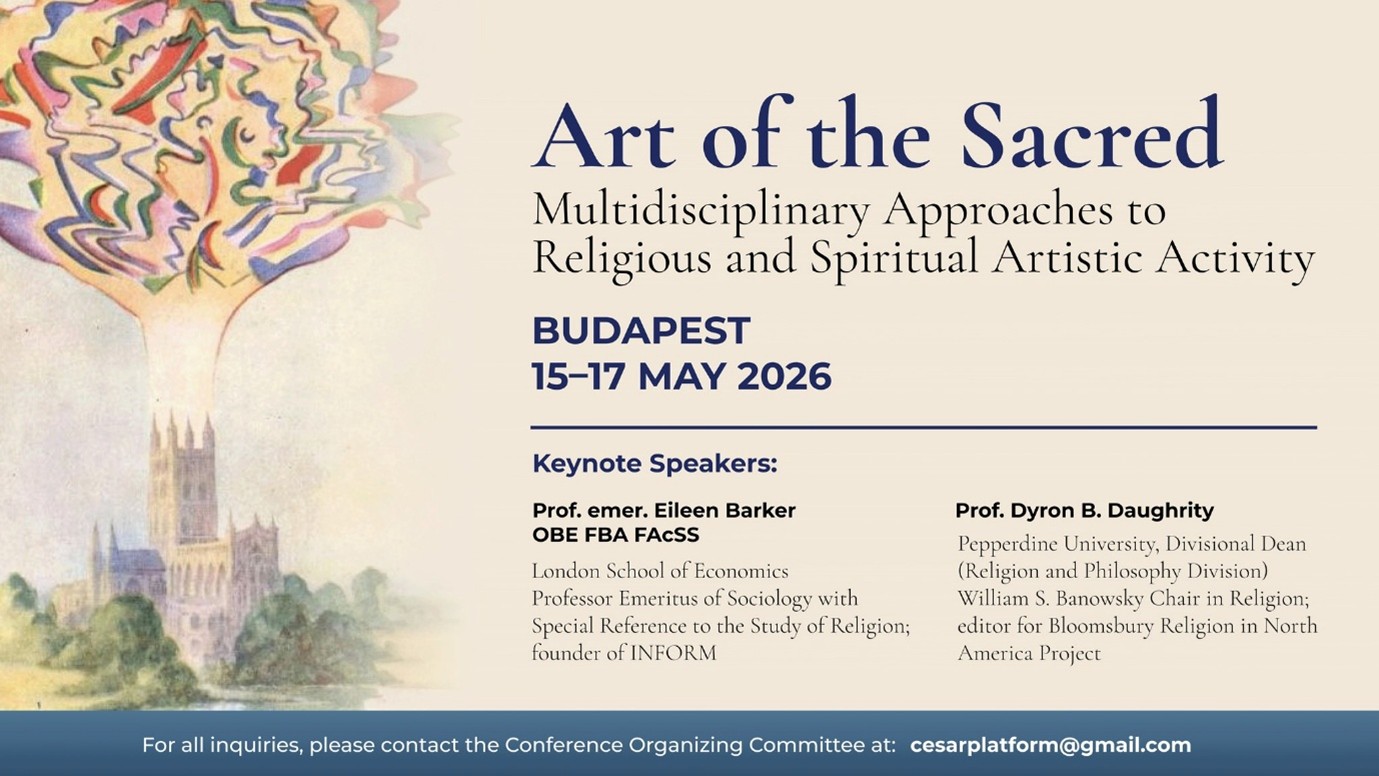 Art of the Sacred
Multidisciplinary Approaches to Religious and Spiritual Artistic Activity

BUDAPEST
15–17 MAY 2026

Keynote Speakers:

Prof. emer. Eileen Barker
OBE FBA FAcSS

London School of Economics
Professor Emeritus of Sociology with Special Reference to the Study of Religion; founder of INFORM

Prof. Dyron B. Daughrity

Pepperdine University, Divisional Dean (Religion and Philosophy Division)
William S. Banowsky Chair in Religion; editor for Bloomsbury Religion in North America Project

For all inquiries, please contact the Conference Organizing Committee at: cesarplatform@gmail.com